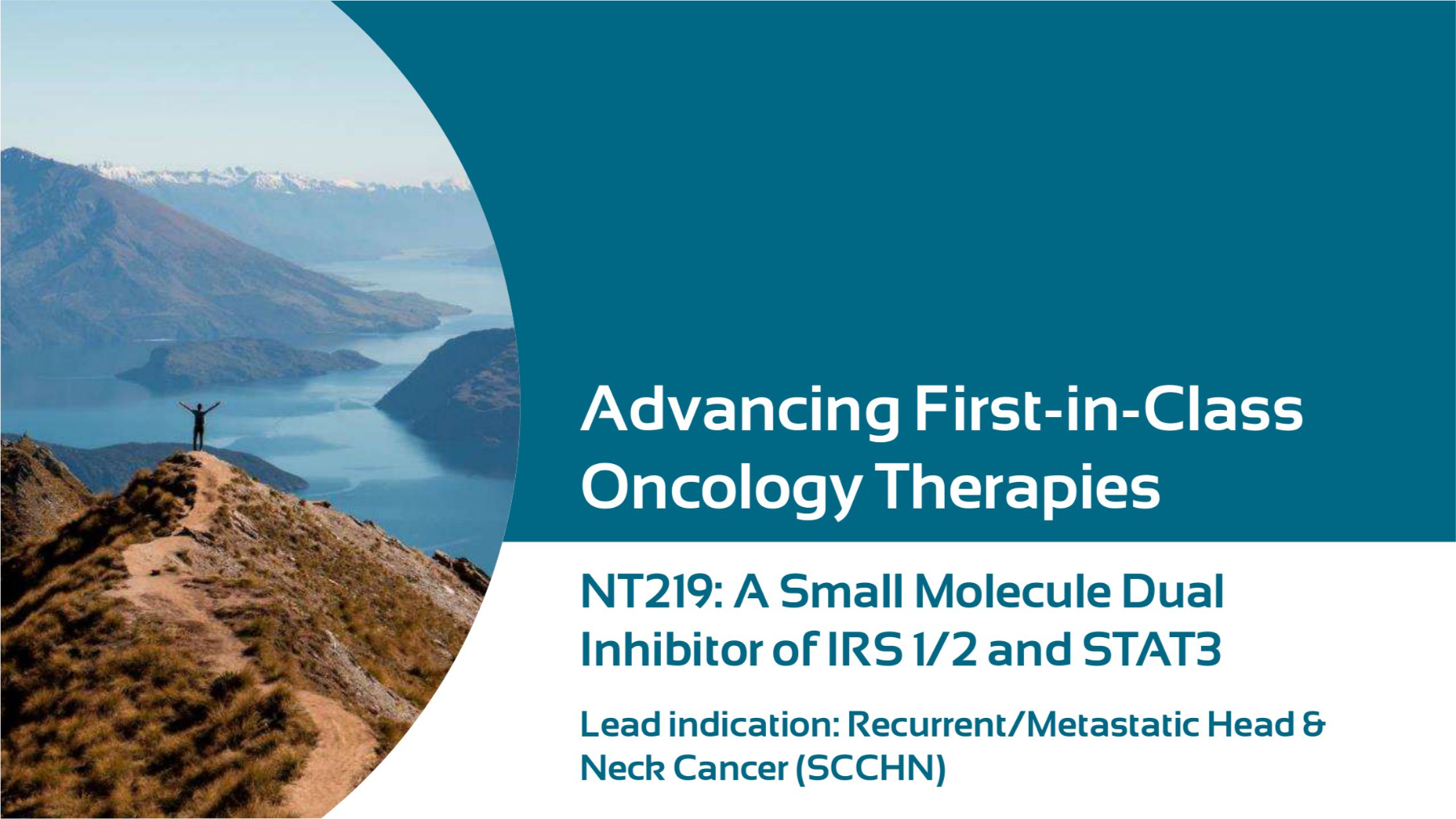 Advancing First-in-Class Oncology Therapies

NT219: A Small Molecule Dual Inhibitor of IRS 1/2 and STAT3

Lead indication: Recurrent/Metastatic Head & Neck Cancer (SCCHN)